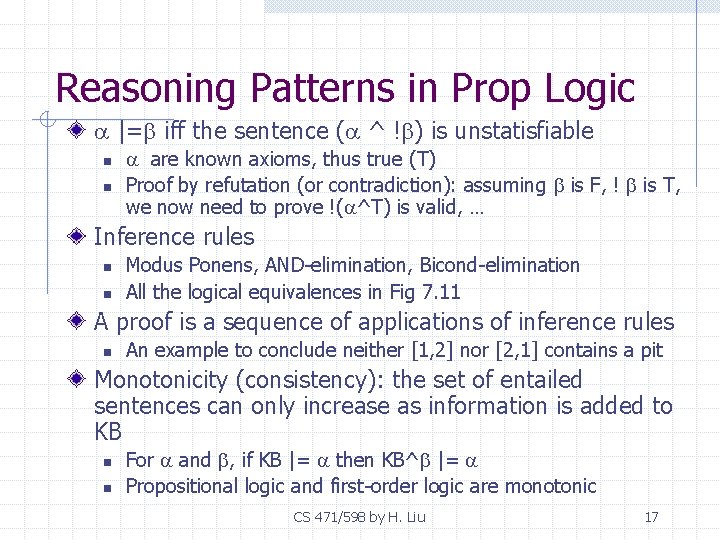 Reasoning Patterns in Prop Logic

$\alpha$ |=$\beta$ iff the sentence ($\alpha$ ^ !$\beta$) is unstatisfiable

- $\alpha$ are known axioms, thus true (T)
- Proof by refutation (or contradiction): assuming $\beta$ is F, ! $\beta$ is T, we now need to prove !($\alpha$^T) is valid, …

Inference rules

- Modus Ponens, AND-elimination, Bicond-elimination
- All the logical equivalences in Fig 7.11

A proof is a sequence of applications of inference rules

- An example to conclude neither [1,2] nor [2,1] contains a pit

Monotonicity (consistency): the set of entailed sentences can only increase as information is added to KB

- For $\alpha$ and $\beta$, if KB |= $\alpha$ then KB^$\beta$ |= $\alpha$
- Propositional logic and first-order logic are monotonic

CS 471/598 by H. Liu

17